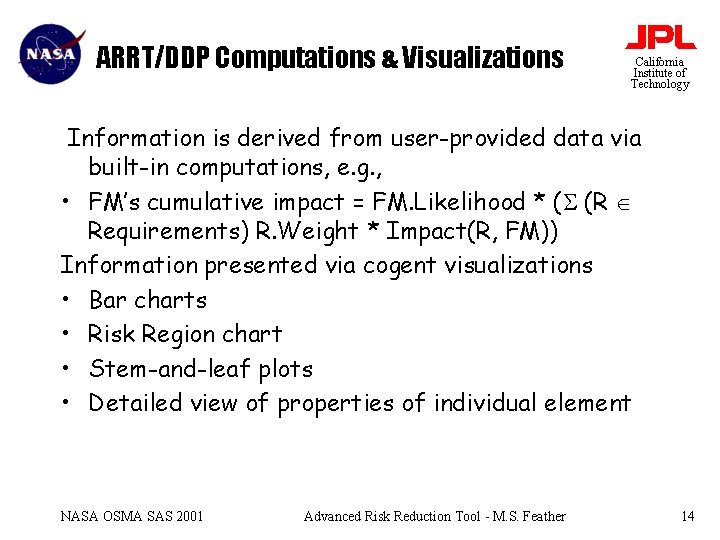 NASA

ARRT/DDP Computations & Visualizations

JPL
California Institute of Technology

Information is derived from user-provided data via built-in computations, e.g.,

• FM's cumulative impact = FM.Likelihood * ($\Sigma$ (R $\in$ Requirements) R.Weight * Impact(R, FM))

Information presented via cogent visualizations

• Bar charts
• Risk Region chart
• Stem-and-leaf plots
• Detailed view of properties of individual element

NASA OSMA SAS 2001

Advanced Risk Reduction Tool - M.S. Feather

14